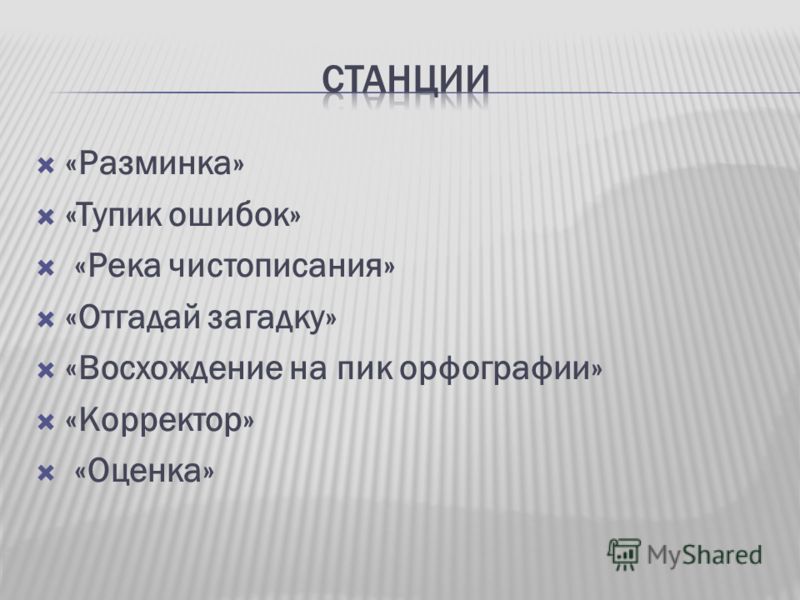 СТАНЦИИ

«Разминка»
«Тупик ошибок»
«Река чистописания»
«Отгадай загадку»
«Восхождение на пик орфографии»
«Корректор»
«Оценка»

MyShared